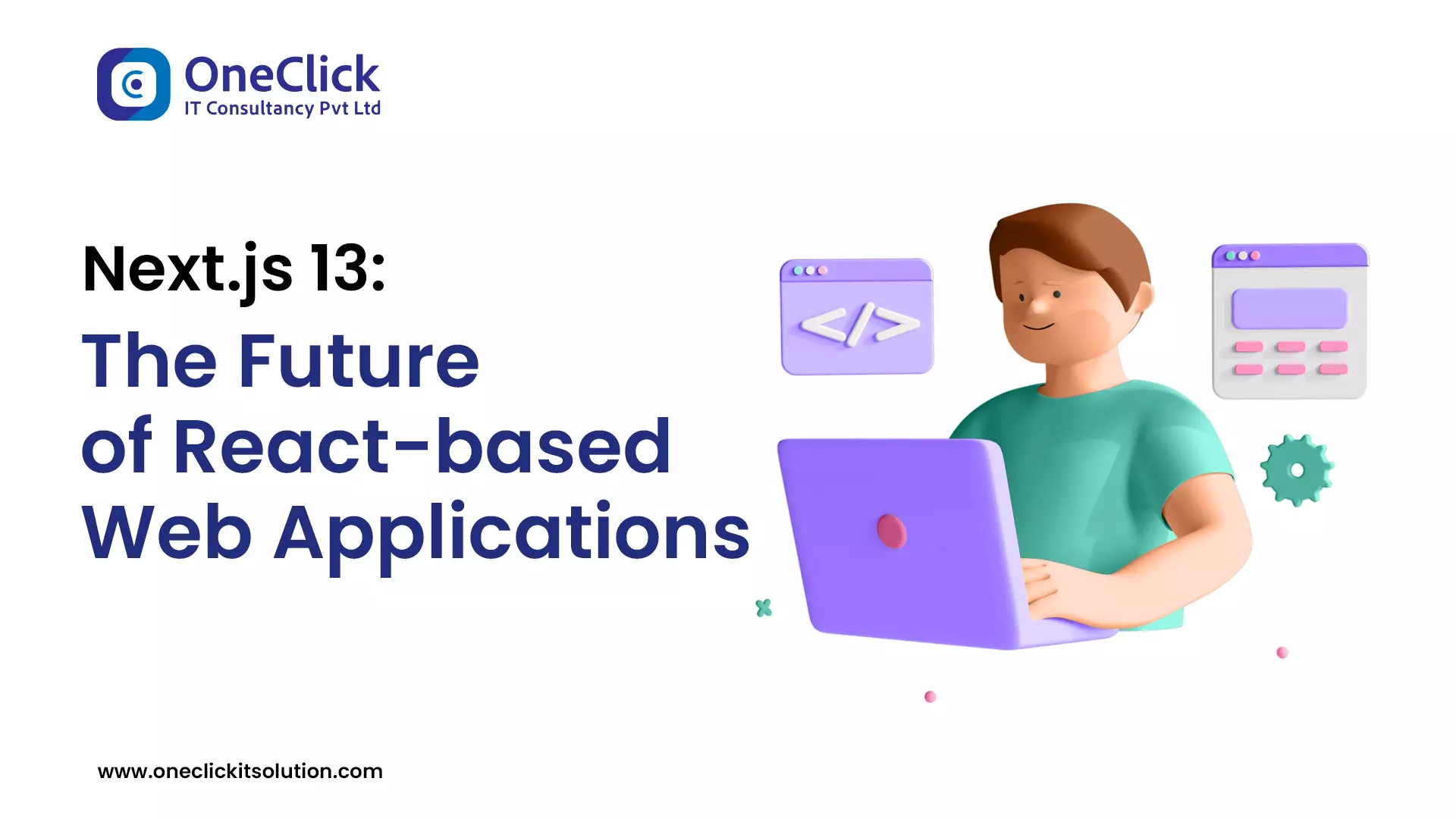 OneClick
IT Consultancy Pvt Ltd

Next.js 13:
The Future of React-based Web Applications

</>

www.oneclickitsolution.com